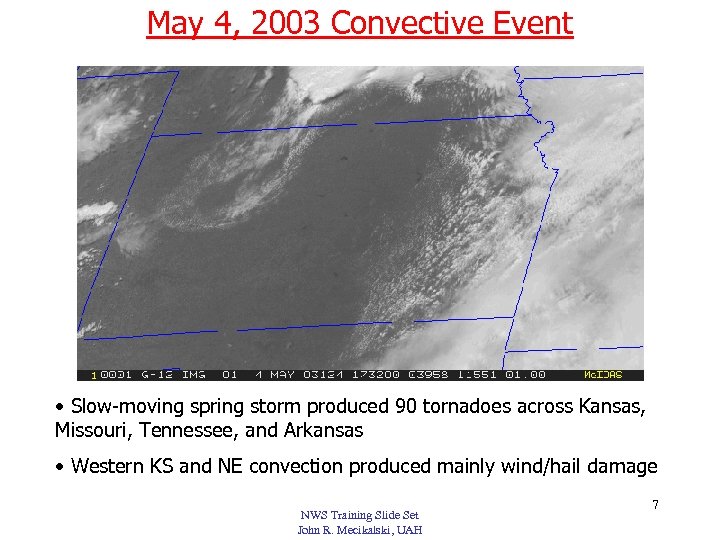 May 4, 2003 Convective Event

1 0031 G-12 IMG 01 4 MAY 03124 173200 03958 1:551 01.00 McIDAS

• Slow-moving spring storm produced 90 tornadoes across Kansas, Missouri, Tennessee, and Arkansas

• Western KS and NE convection produced mainly wind/hail damage

7

NWS Training Slide Set
John R. Mecikalski, UAH